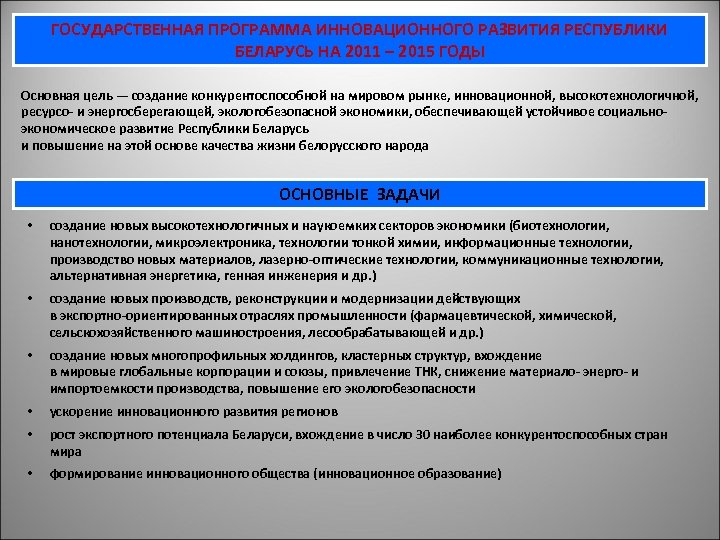 ГОСУДАРСТВЕННАЯ ПРОГРАММА ИННОВАЦИОННОГО РАЗВИТИЯ РЕСПУБЛИКИ БЕЛАРУСЬ НА 2011 – 2015 ГОДЫ

Основная цель — создание конкурентоспособной на мировом рынке, инновационной, высокотехнологичной, ресурсо- и энергосберегающей, экологобезопасной экономики, обеспечивающей устойчивое социально-экономическое развитие Республики Беларусь
и повышение на этой основе качества жизни белорусского народа

ОСНОВНЫЕ ЗАДАЧИ

• создание новых высокотехнологичных и наукоемких секторов экономики (биотехнологии, нанотехнологии, микроэлектроника, технологии тонкой химии, информационные технологии, производство новых материалов, лазерно-оптические технологии, коммуникационные технологии, альтернативная энергетика, генная инженерия и др.)

• создание новых производств, реконструкции и модернизации действующих в экспортно-ориентированных отраслях промышленности (фармацевтической, химической, сельскохозяйственного машиностроения, лесообрабатывающей и др.)

• создание новых многопрофильных холдингов, кластерных структур, вхождение в мировые глобальные корпорации и союзы, привлечение ТНК, снижение материало- энерго- и импортоемкости производства, повышение его экологобезопасности

• ускорение инновационного развития регионов

• рост экспортного потенциала Беларуси, вхождение в число 30 наиболее конкурентоспособных стран мира

• формирование инновационного общества (инновационное образование)